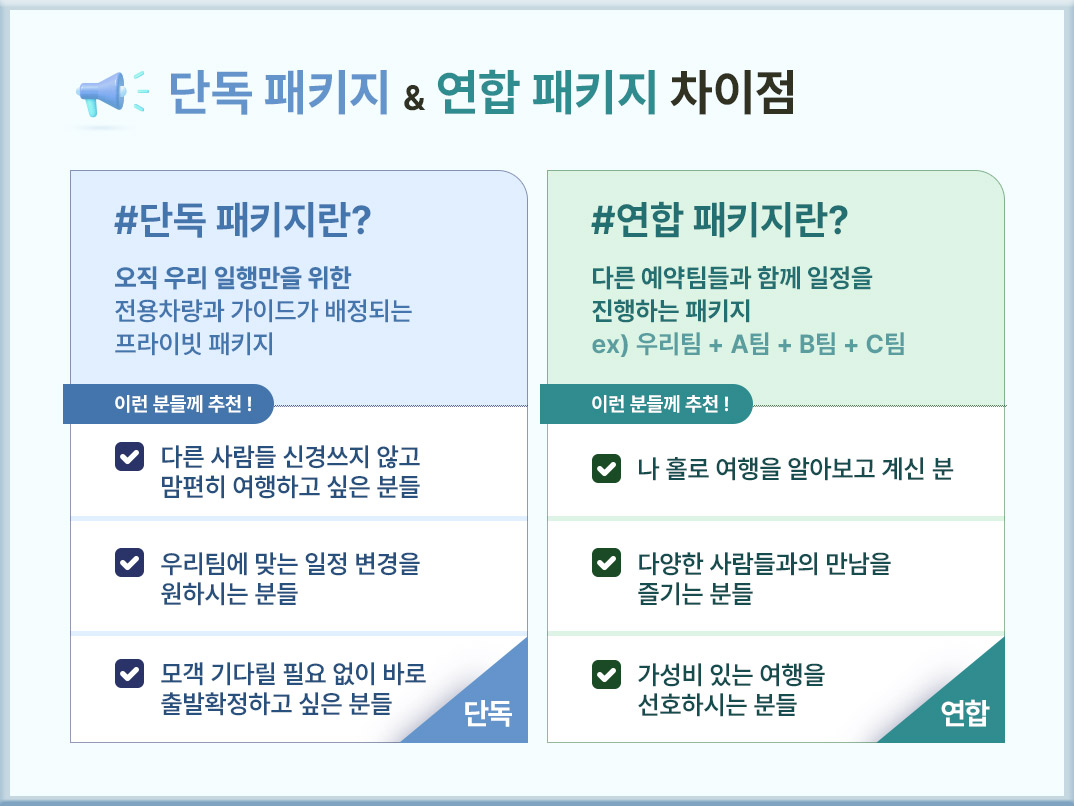 단독 패키지 & 연합 패키지 차이점

#단독 패키지란?

오직 우리 일행만을 위한
전용차량과 가이드가 배정되는
프라이빗 패키지

이런 분들께 추천 !

다른 사람들 신경쓰지 않고
맘편히 여행하고 싶은 분들

우리팀에 맞는 일정 변경을
원하시는 분들

모객 기다릴 필요 없이 바로
출발확정하고 싶은 분들

단독

#연합 패키지란?

다른 예약팀들과 함께 일정을
진행하는 패키지
ex) 우리팀 + A팀 + B팀 + C팀

이런 분들께 추천 !

나 홀로 여행을 알아보고 계신 분

다양한 사람들과의 만남을
즐기는 분들

가성비 있는 여행을
선호하시는 분들

연합